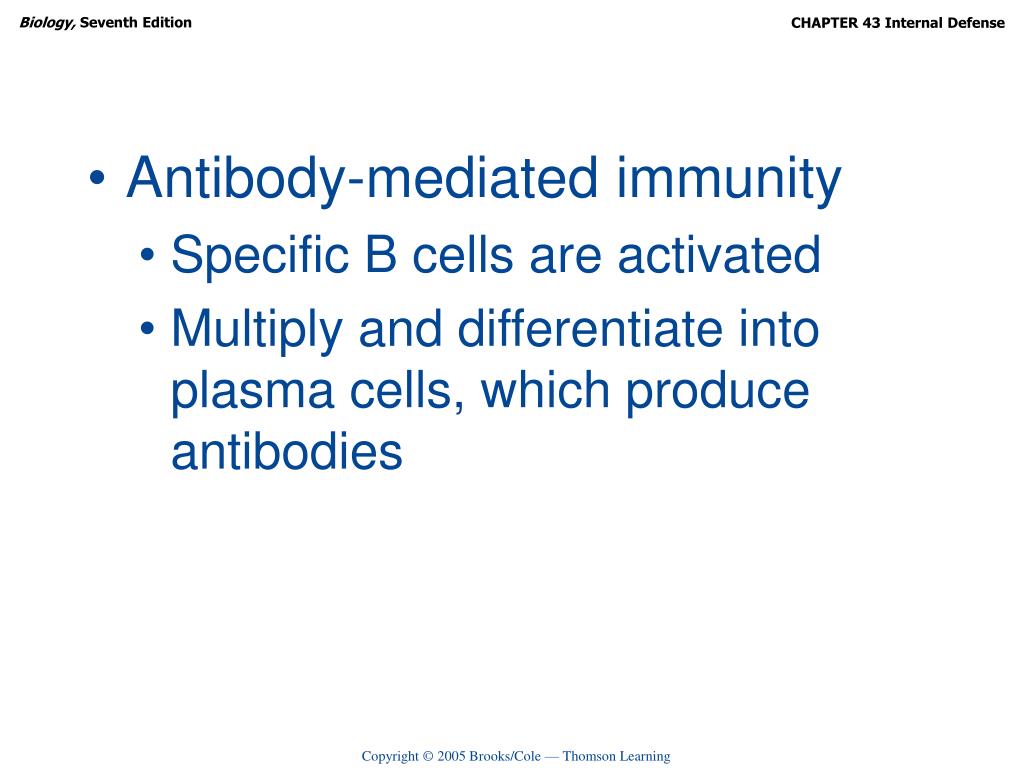 Biology, Seventh Edition

CHAPTER 43 Internal Defense

• Antibody-mediated immunity
• Specific B cells are activated
• Multiply and differentiate into plasma cells, which produce antibodies

Copyright © 2005 Brooks/Cole — Thomson Learning